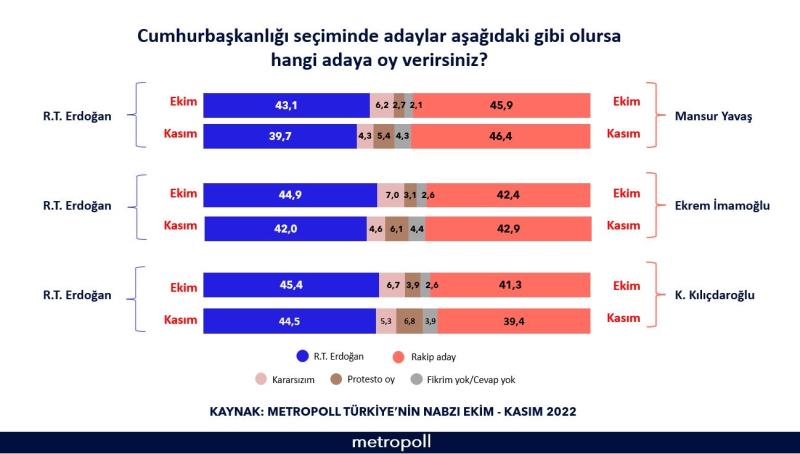 Cumhurbaşkanlığı seçiminde adaylar aşağıdaki gibi olursa hangi adaya oy verirsiniz?

R.T. Erdoğan

Ekim 43,1 6,2 2,7 2,1 45,9 Ekim

Kasım 39,7 4,3 5,4 4,3 46,4 Kasım

Mansur Yavaş

R.T. Erdoğan

Ekim 44,9 7,0 3,1 2,6 42,4 Ekim

Kasım 42,0 4,6 6,1 4,4 42,9 Kasım

Ekrem İmamoğlu

R.T. Erdoğan

Ekim 45,4 6,7 3,9 2,6 41,3 Ekim

Kasım 44,5 5,3 6,8 3,9 39,4 Kasım

K. Kılıçdaroğlu

R.T. Erdoğan

Rakip aday

Kararsızım

Protesto oy

Fikrim yok/Cevap yok

KAYNAK: METROPOLL TÜRKİYE'NİN NABZI EKİM - KASIM 2022

metropoll